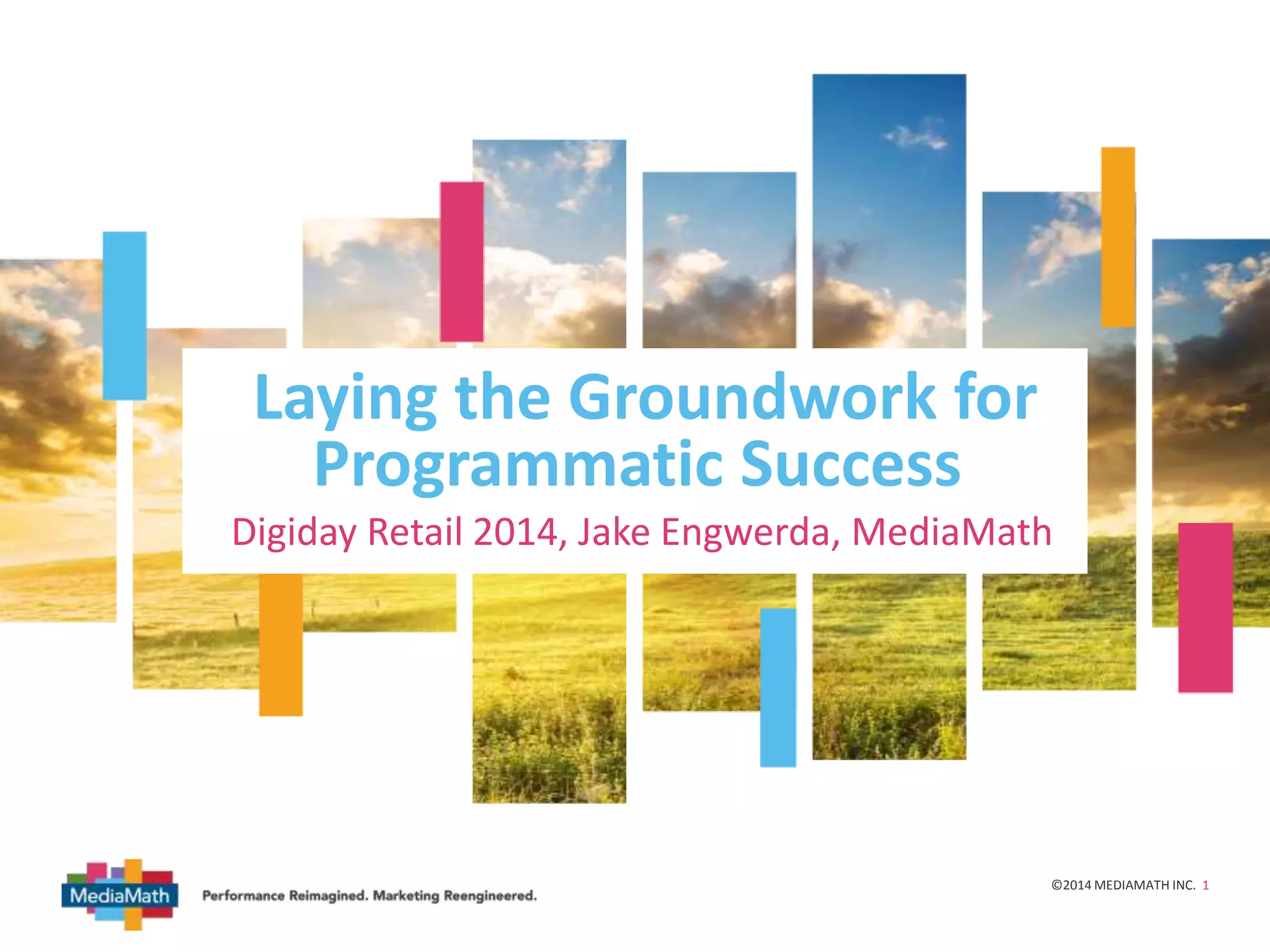 Laying the Groundwork for Programmatic Success

Digiday Retail 2014, Jake Engwerda, MediaMath

MediaMath

Performance Reimagined. Marketing Reengineered.

©2014 MEDIAMATH INC. 1